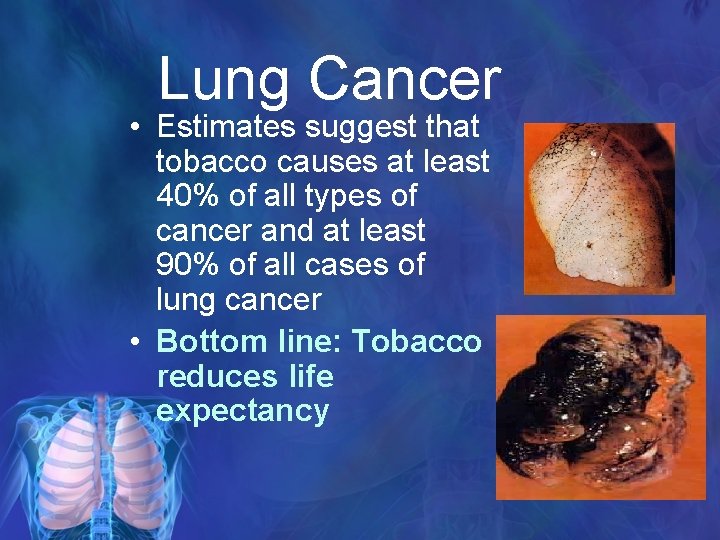 Lung Cancer

• Estimates suggest that tobacco causes at least 40% of all types of cancer and at least 90% of all cases of lung cancer

• Bottom line: Tobacco reduces life expectancy